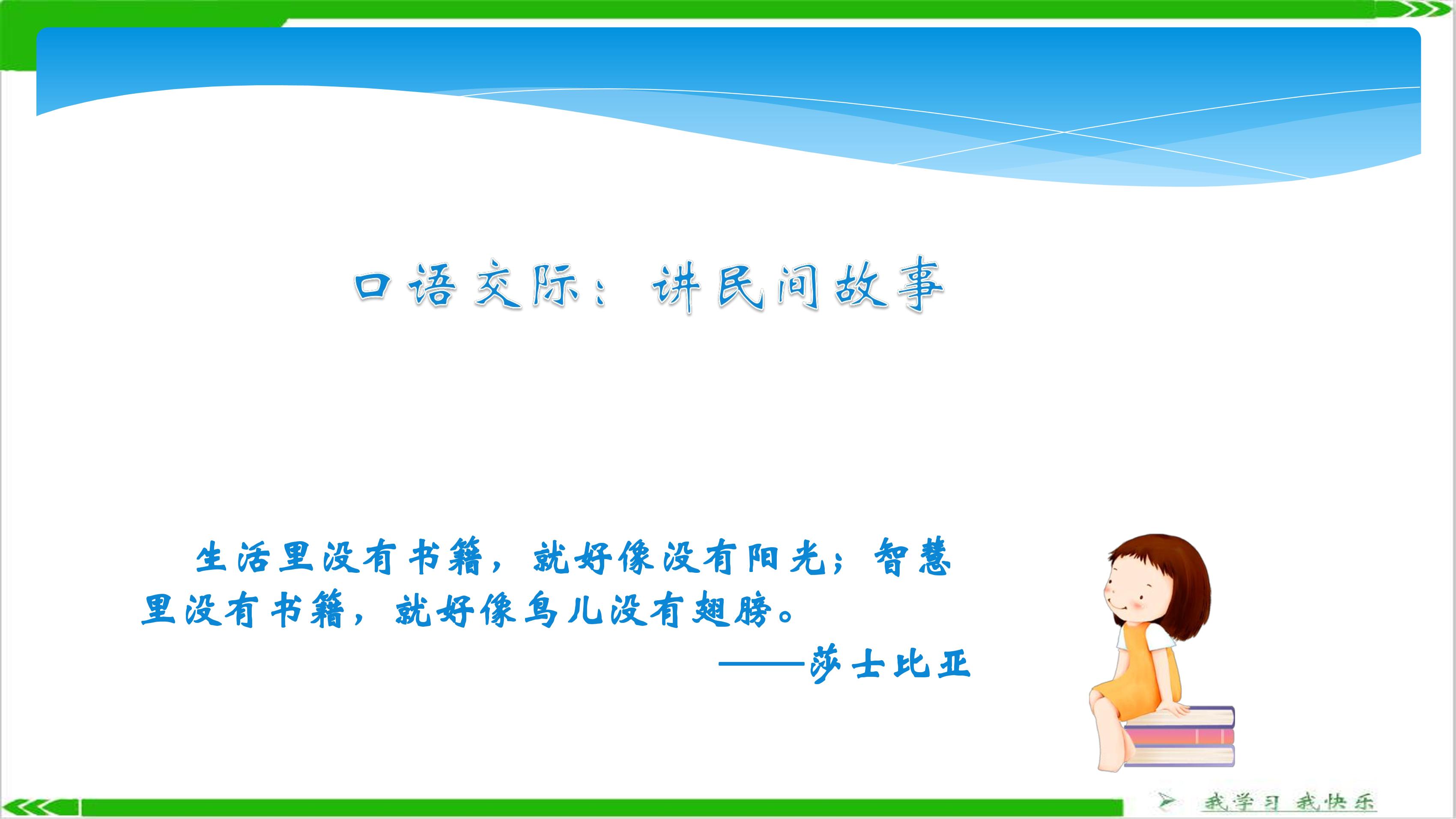 口语交际：讲民间故事

生活里没有书籍，就好像没有阳光；智慧里没有书籍，就好像鸟儿没有翅膀。

——莎士比亚

我学习 我快乐